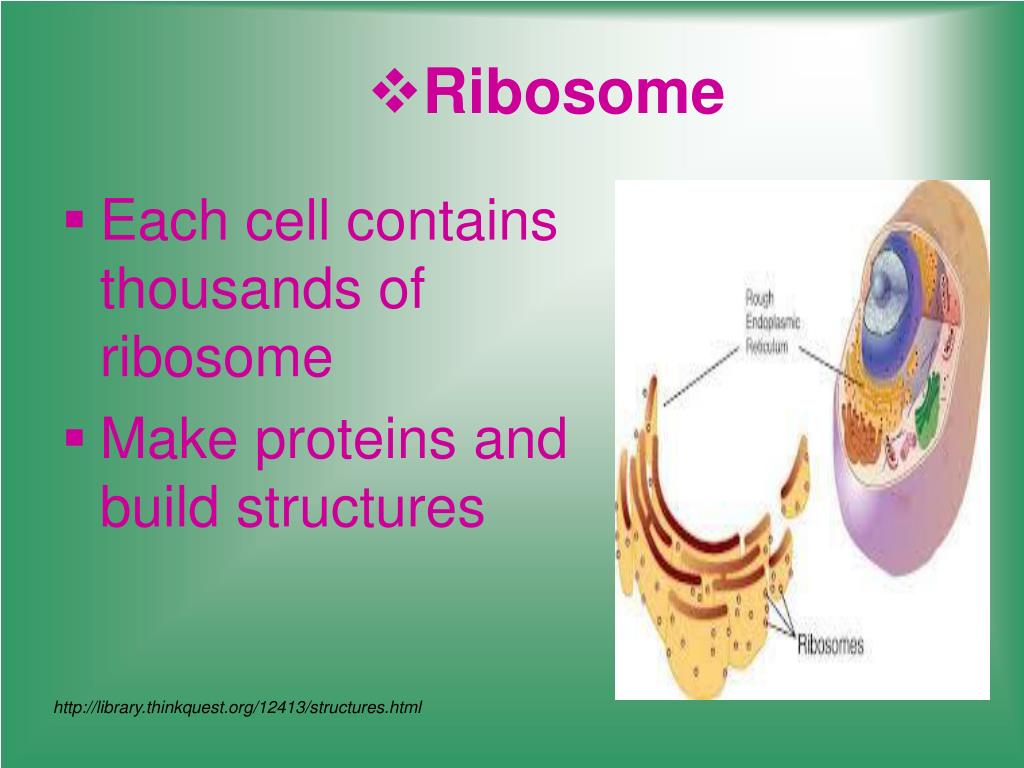 ❖Ribosome

▪ Each cell contains thousands of ribosome
▪ Make proteins and build structures

Rough Endoplasmic Reticulum

Ribosomes

http://library.thinkquest.org/12413/structures.html